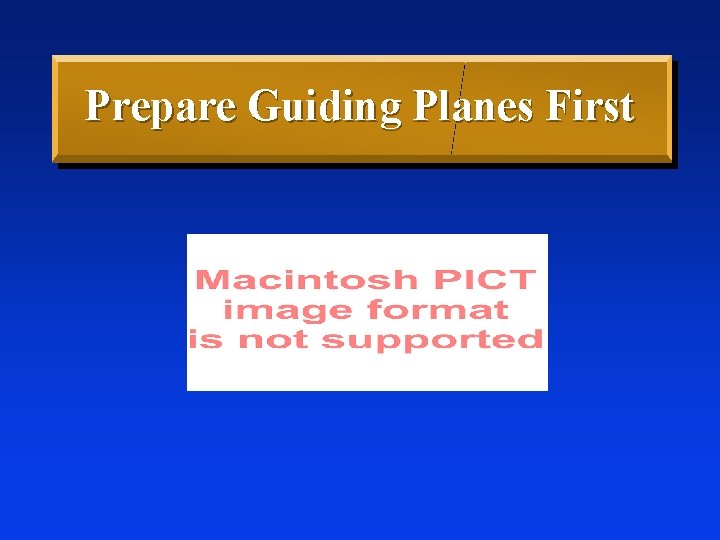 Prepare Guiding Planes First

Macintosh PICT image format is not supported